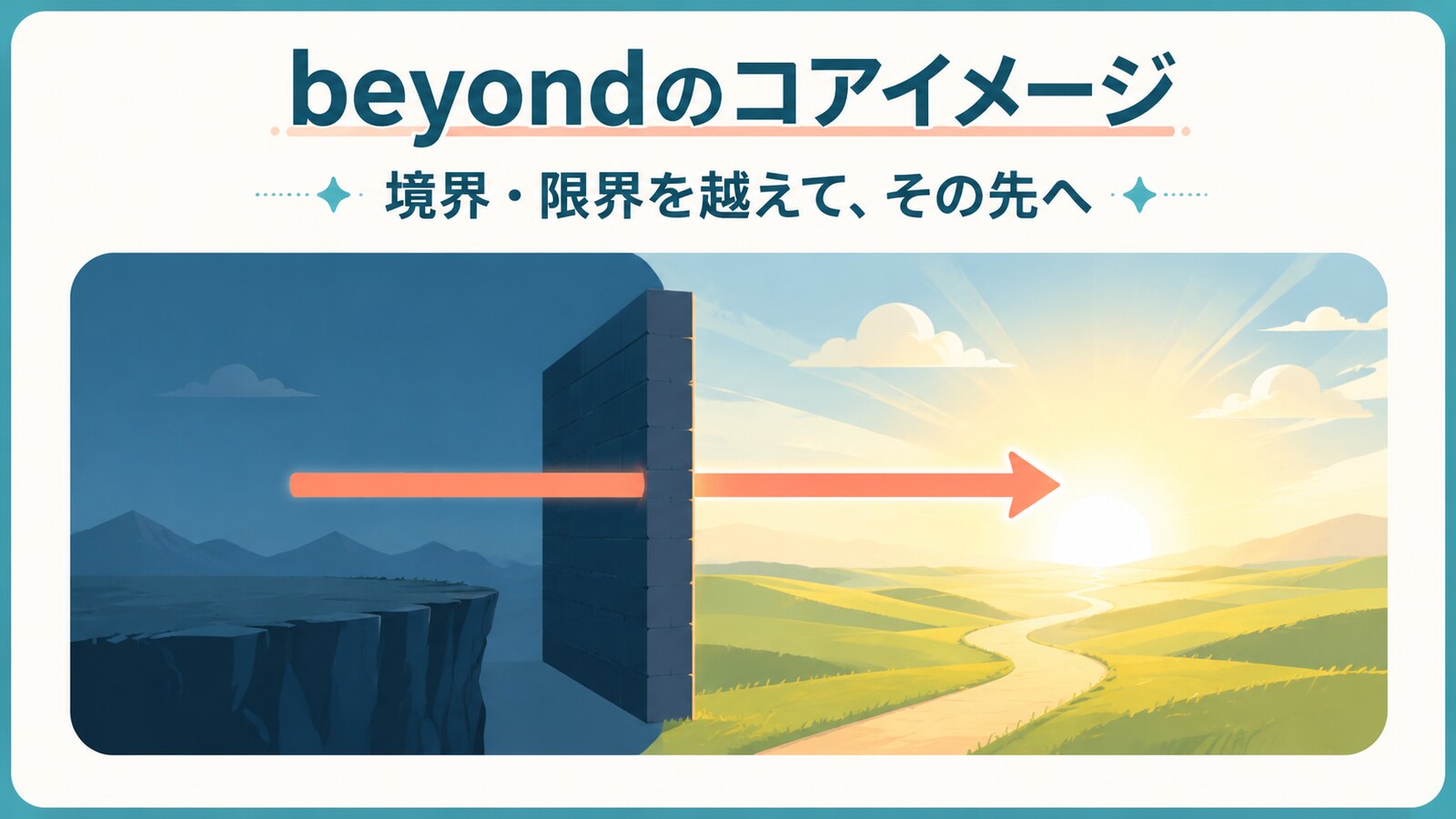 beyondのコアイメージ

境界・限界を越えて、その先へ